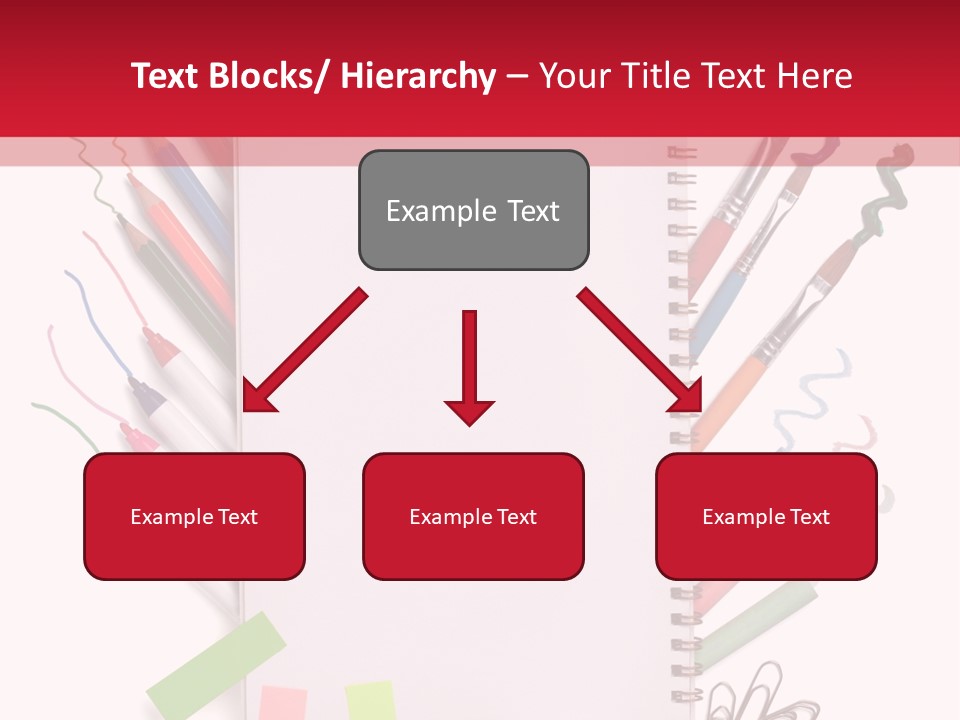 Text Blocks/ Hierarchy – Your Title Text Here

Example Text

Example Text

Example Text

Example Text